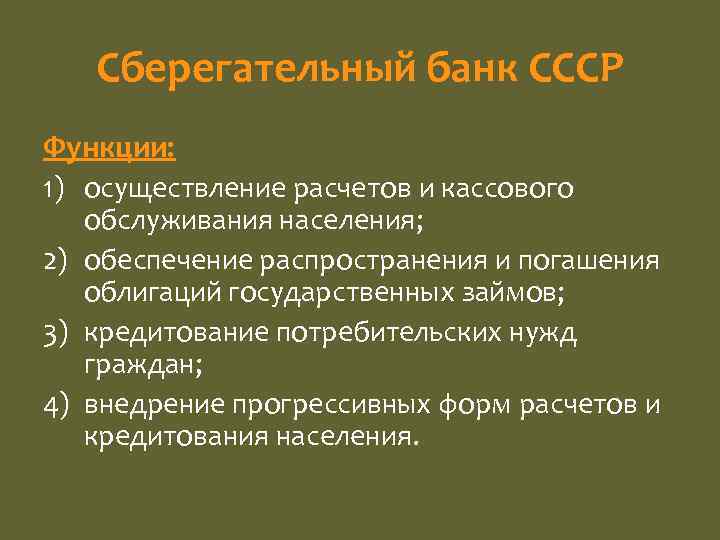 Сберегательный банк СССР

Функции:
1) осуществление расчетов и кассового обслуживания населения;
2) обеспечение распространения и погашения облигаций государственных займов;
3) кредитование потребительских нужд граждан;
4) внедрение прогрессивных форм расчетов и кредитования населения.